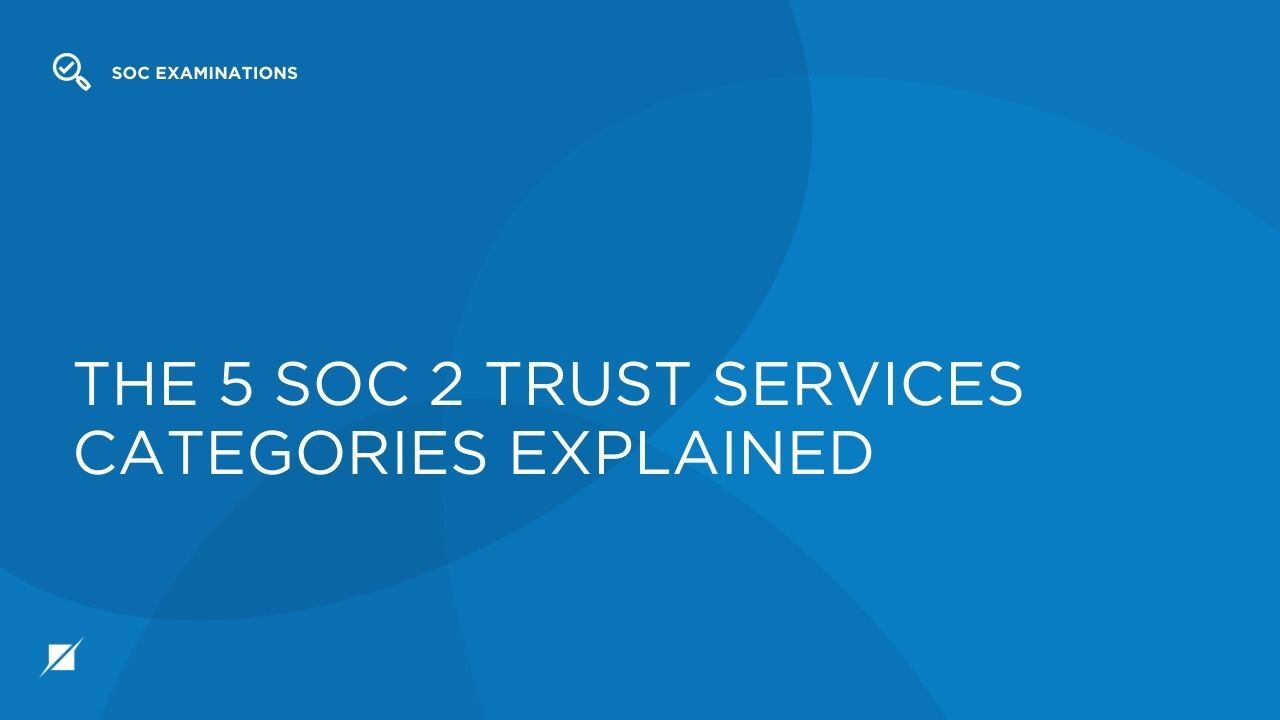 SOC EXAMINATIONS

THE 5 SOC 2 TRUST SERVICES CATEGORIES EXPLAINED